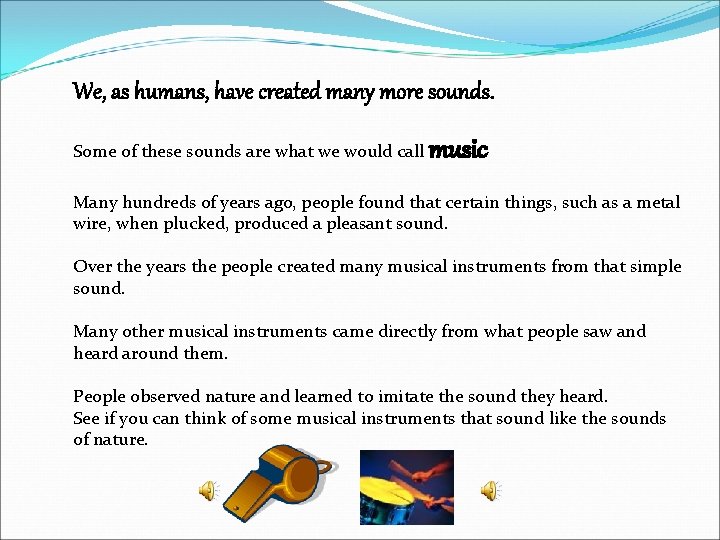 We, as humans, have created many more sounds.

Some of these sounds are what we would call music

Many hundreds of years ago, people found that certain things, such as a metal wire, when plucked, produced a pleasant sound.

Over the years the people created many musical instruments from that simple sound.

Many other musical instruments came directly from what people saw and heard around them.

People observed nature and learned to imitate the sound they heard.
See if you can think of some musical instruments that sound like the sounds of nature.